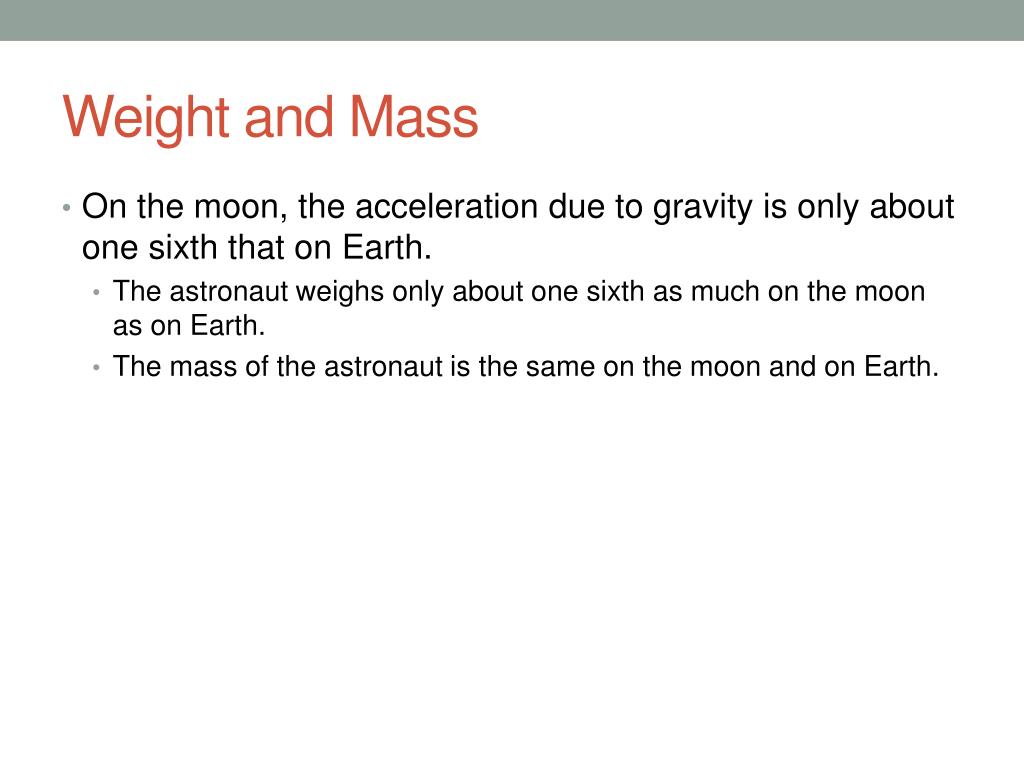 Weight and Mass

• On the moon, the acceleration due to gravity is only about one sixth that on Earth.
  • The astronaut weighs only about one sixth as much on the moon as on Earth.
  • The mass of the astronaut is the same on the moon and on Earth.